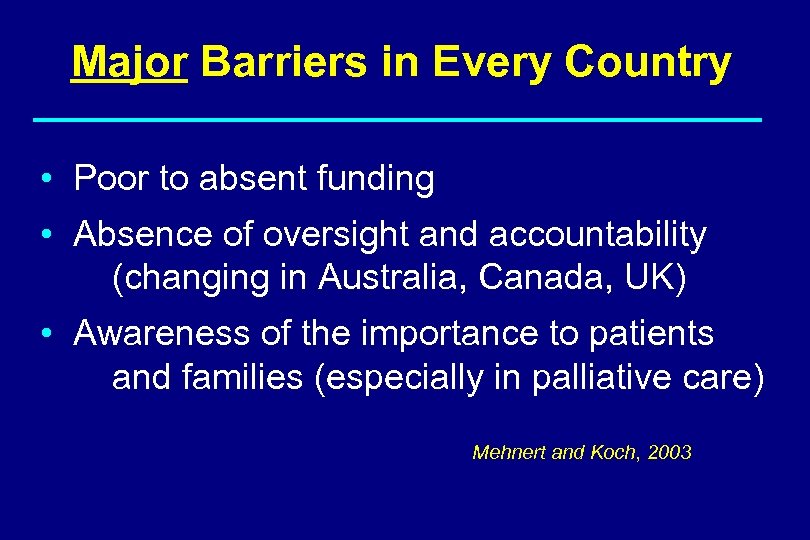 Major Barriers in Every Country

• Poor to absent funding

• Absence of oversight and accountability (changing in Australia, Canada, UK)

• Awareness of the importance to patients and families (especially in palliative care)

Mehnert and Koch, 2003